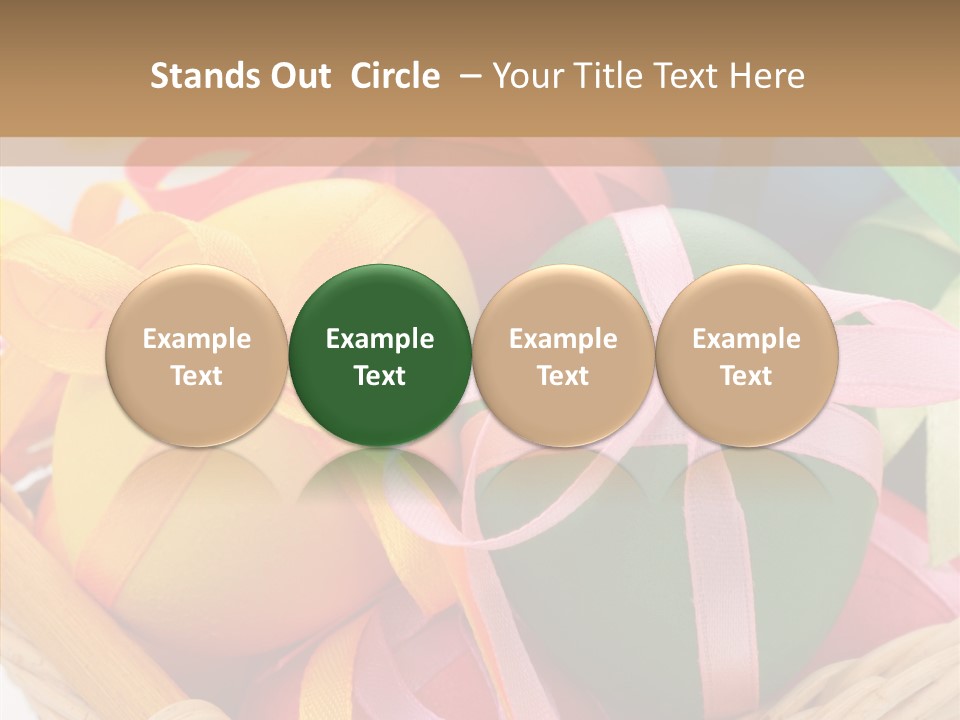 Stands Out Circle – Your Title Text Here

Example Text

Example Text

Example Text

Example Text